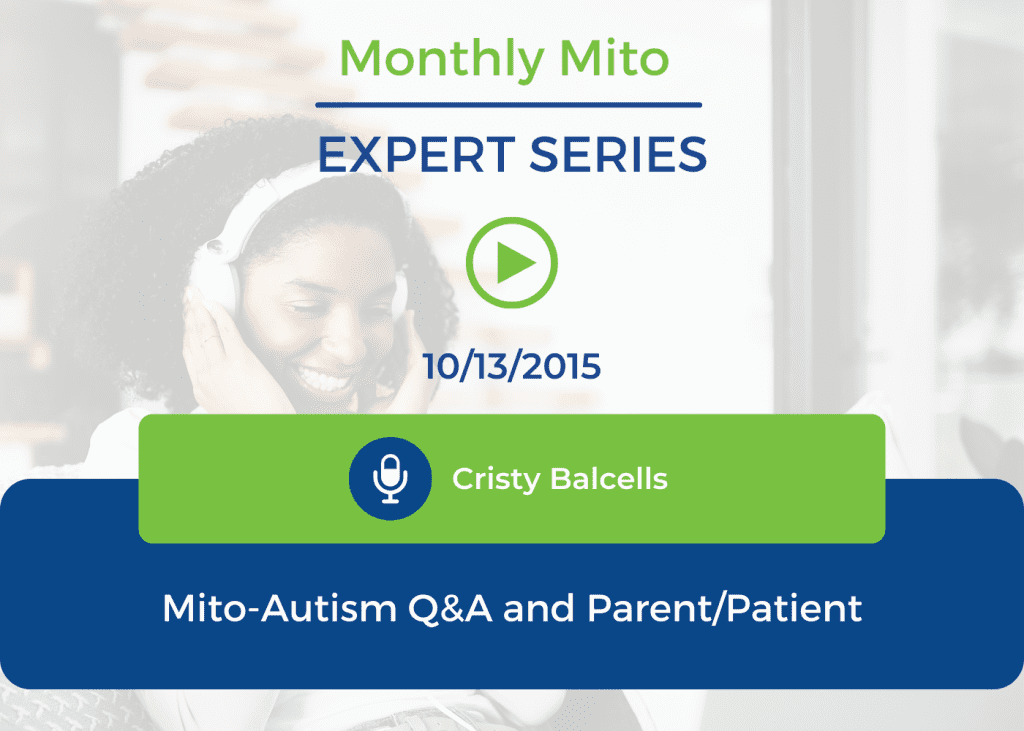 Monthly Mito

EXPERT SERIES

10/13/2015

Cristy Balcells

Mito-Autism Q&A and Parent/Patient